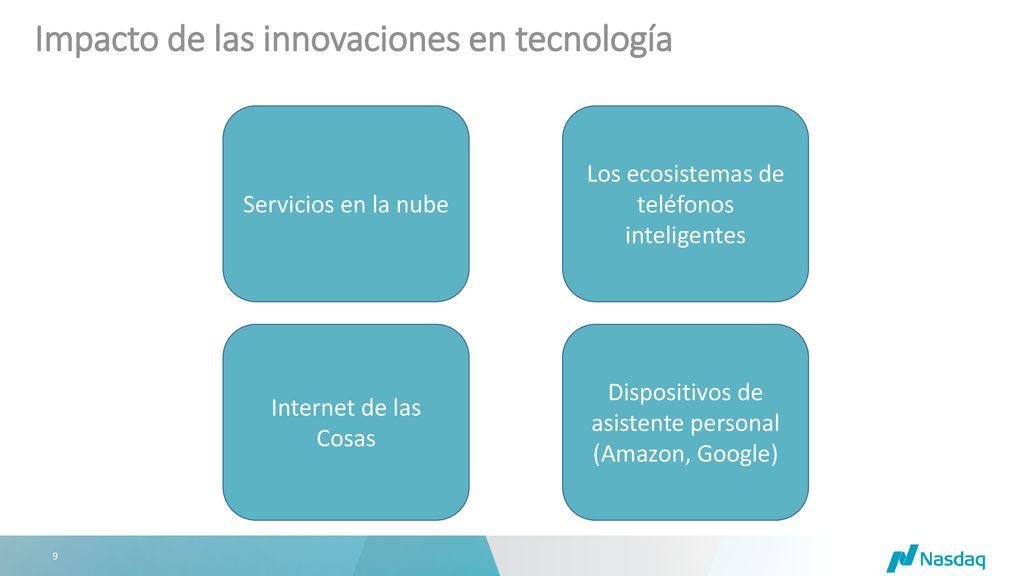 Impacto de las innovaciones en tecnología

Servicios en la nube

Los ecosistemas de teléfonos inteligentes

Internet de las Cosas

Dispositivos de asistente personal (Amazon, Google)

9

Nasdaq